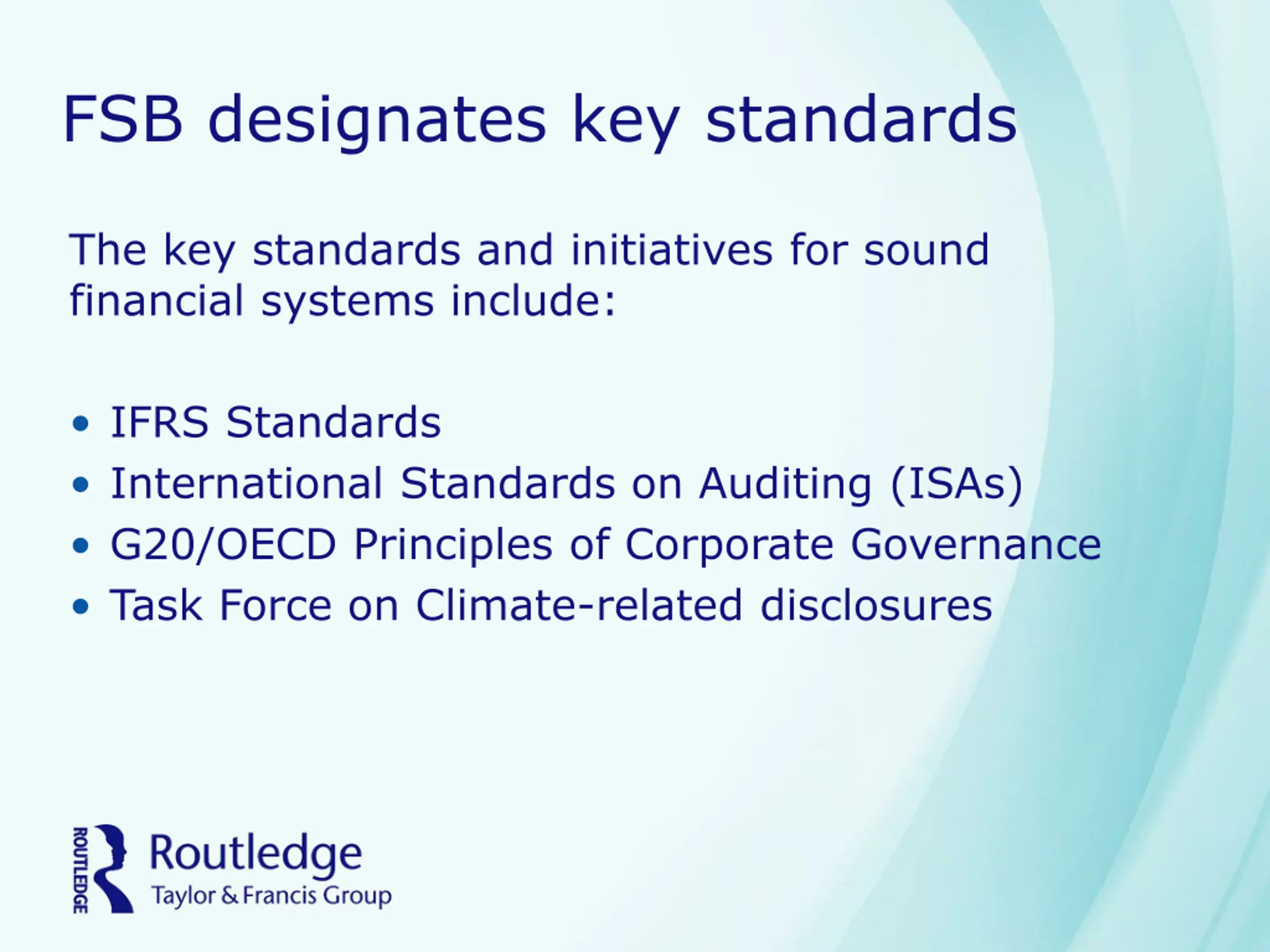 FSB designates key standards

The key standards and initiatives for sound financial systems include:

• IFRS Standards
• International Standards on Auditing (ISAs)
• G20/OECD Principles of Corporate Governance
• Task Force on Climate-related disclosures

ROUTLEDGE
Routledge
Taylor & Francis Group